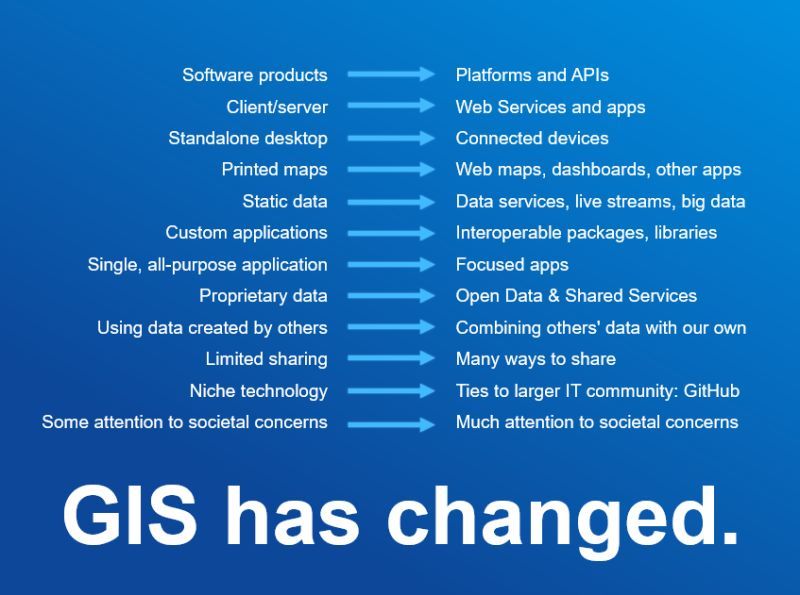 Software products → Platforms and APIs
Client/server → Web Services and apps
Standalone desktop → Connected devices
Printed maps → Web maps, dashboards, other apps
Static data → Data services, live streams, big data
Custom applications → Interoperable packages, libraries
Single, all-purpose application → Focused apps
Proprietary data → Open Data & Shared Services
Using data created by others → Combining others' data with our own
Limited sharing → Many ways to share
Niche technology → Ties to larger IT community: GitHub
Some attention to societal concerns → Much attention to societal concerns

GIS has changed.